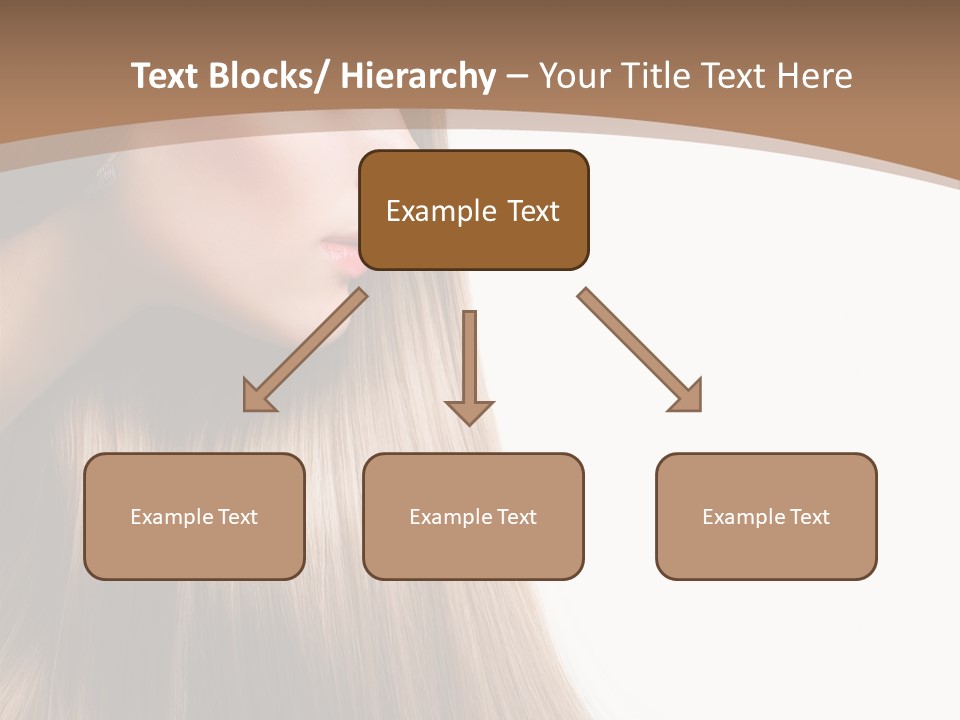 Text Blocks/ Hierarchy – Your Title Text Here

Example Text

Example Text

Example Text

Example Text